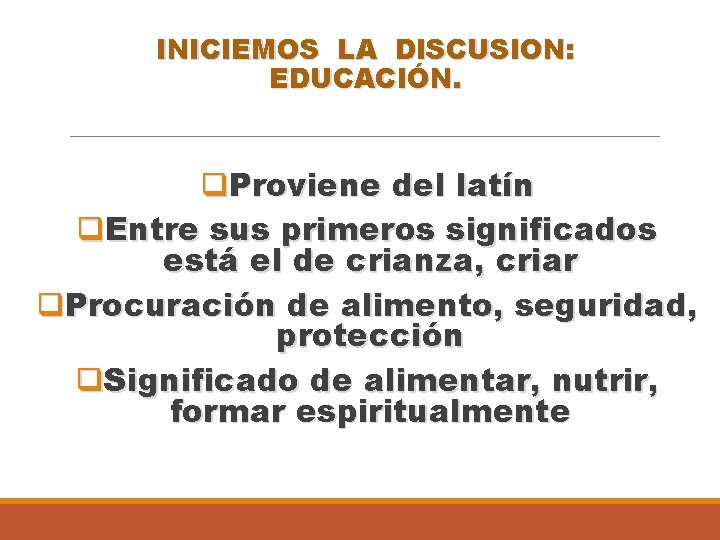 INICIEMOS LA DISCUSION: EDUCACIÓN.

❑Proviene del latín

❑Entre sus primeros significados está el de crianza, criar

❑Procuración de alimento, seguridad, protección

❑Significado de alimentar, nutrir, formar espiritualmente